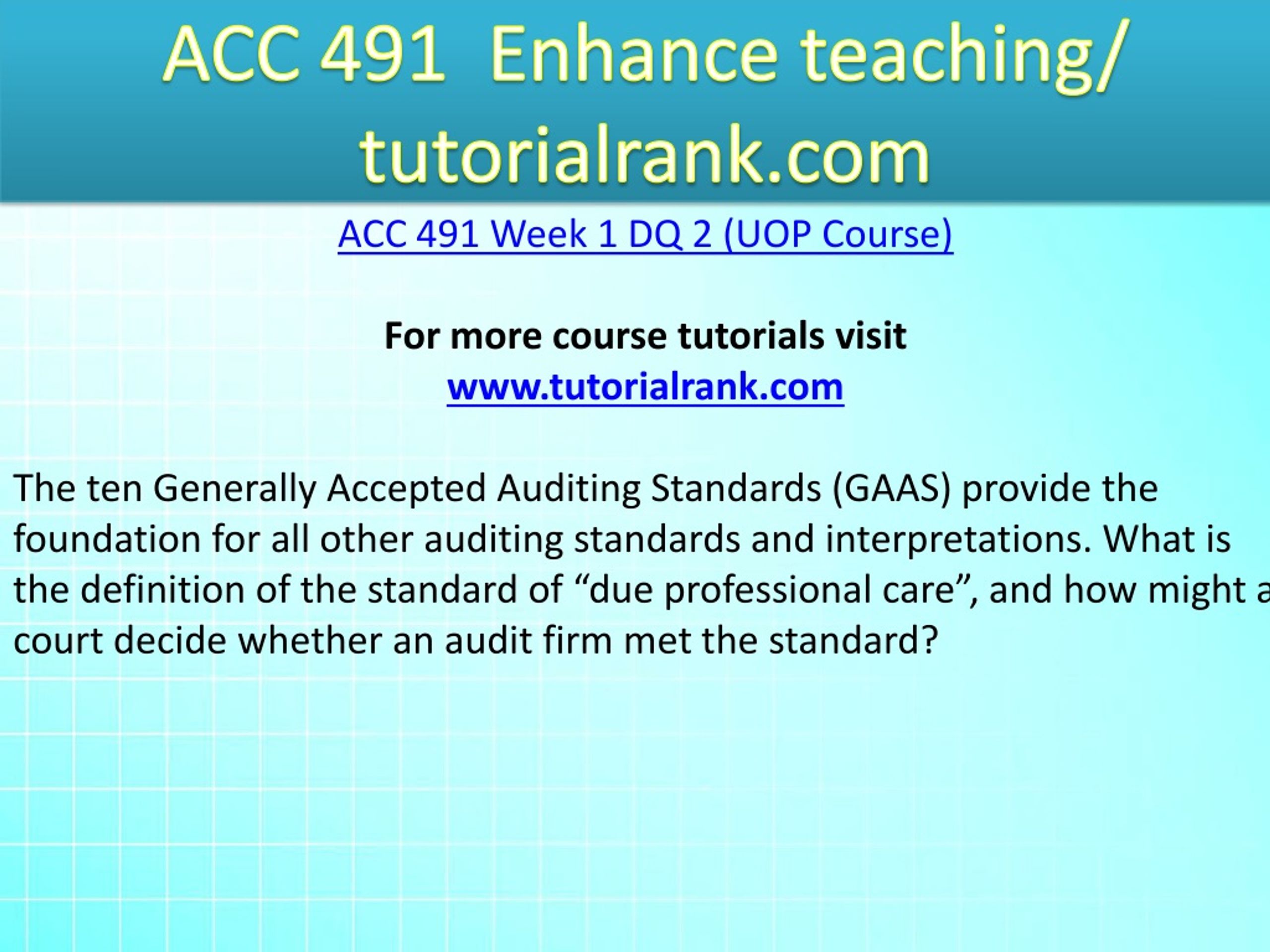 ACC 491 Enhance teaching/ tutorialrank.com

ACC 491 Week 1 DQ 2 (UOP Course)

For more course tutorials visit
www.tutorialrank.com

The ten Generally Accepted Auditing Standards (GAAS) provide the foundation for all other auditing standards and interpretations. What is the definition of the standard of “due professional care”, and how might a court decide whether an audit firm met the standard?